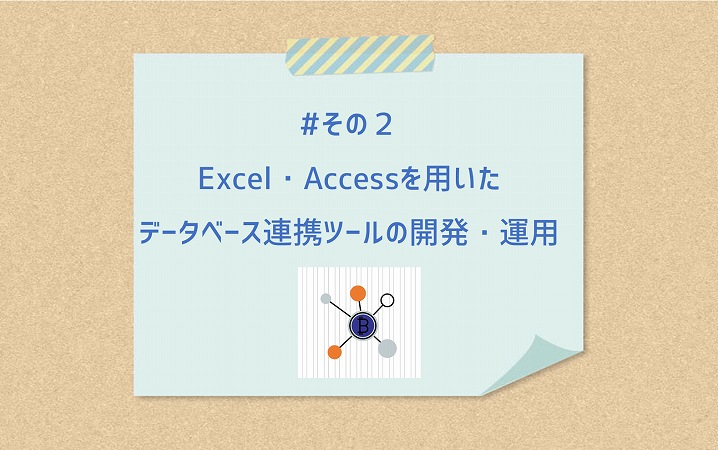 #その２

Excel・Accessを用いた

データベース連携ツールの開発・運用

B